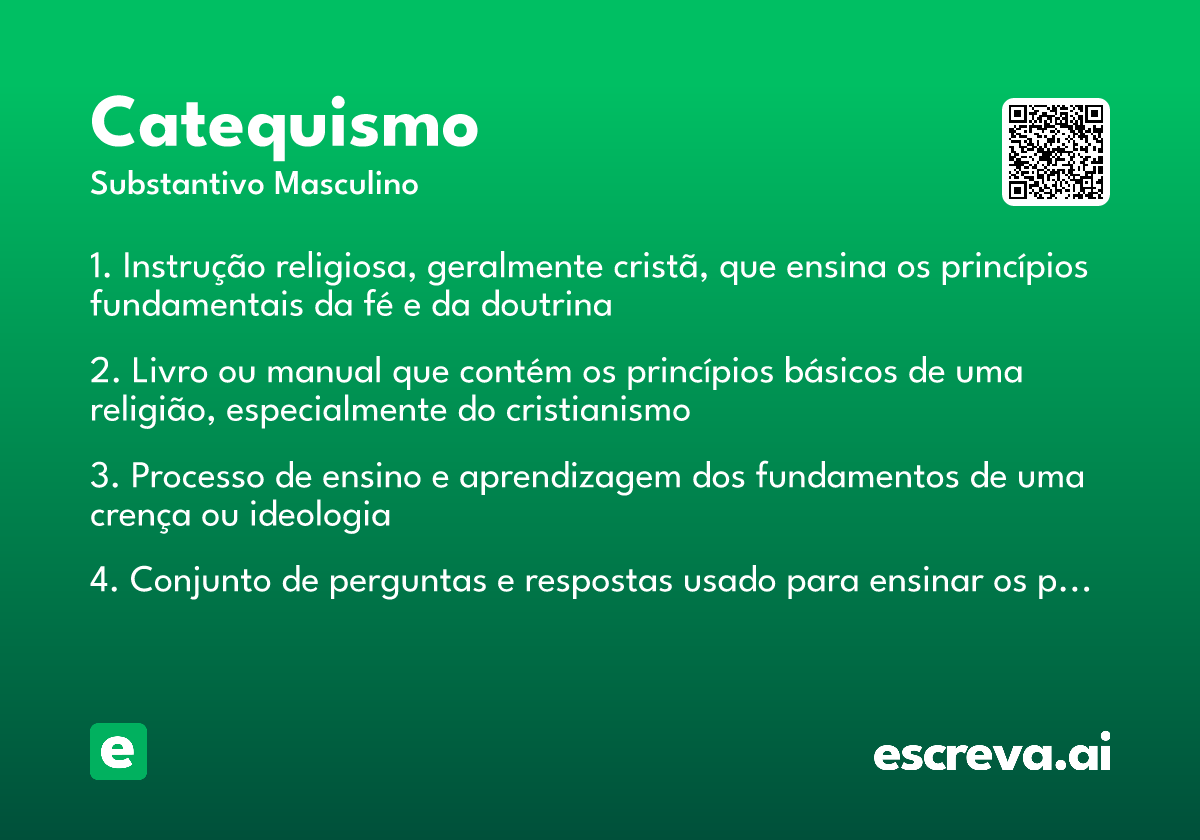 Catequismo

Substantivo Masculino

1. Instrução religiosa, geralmente cristã, que ensina os princípios fundamentais da fé e da doutrina

2. Livro ou manual que contém os princípios básicos de uma religião, especialmente do cristianismo

3. Processo de ensino e aprendizagem dos fundamentos de uma crença ou ideologia

4. Conjunto de perguntas e respostas usado para ensinar os p…

e

escreva.ai